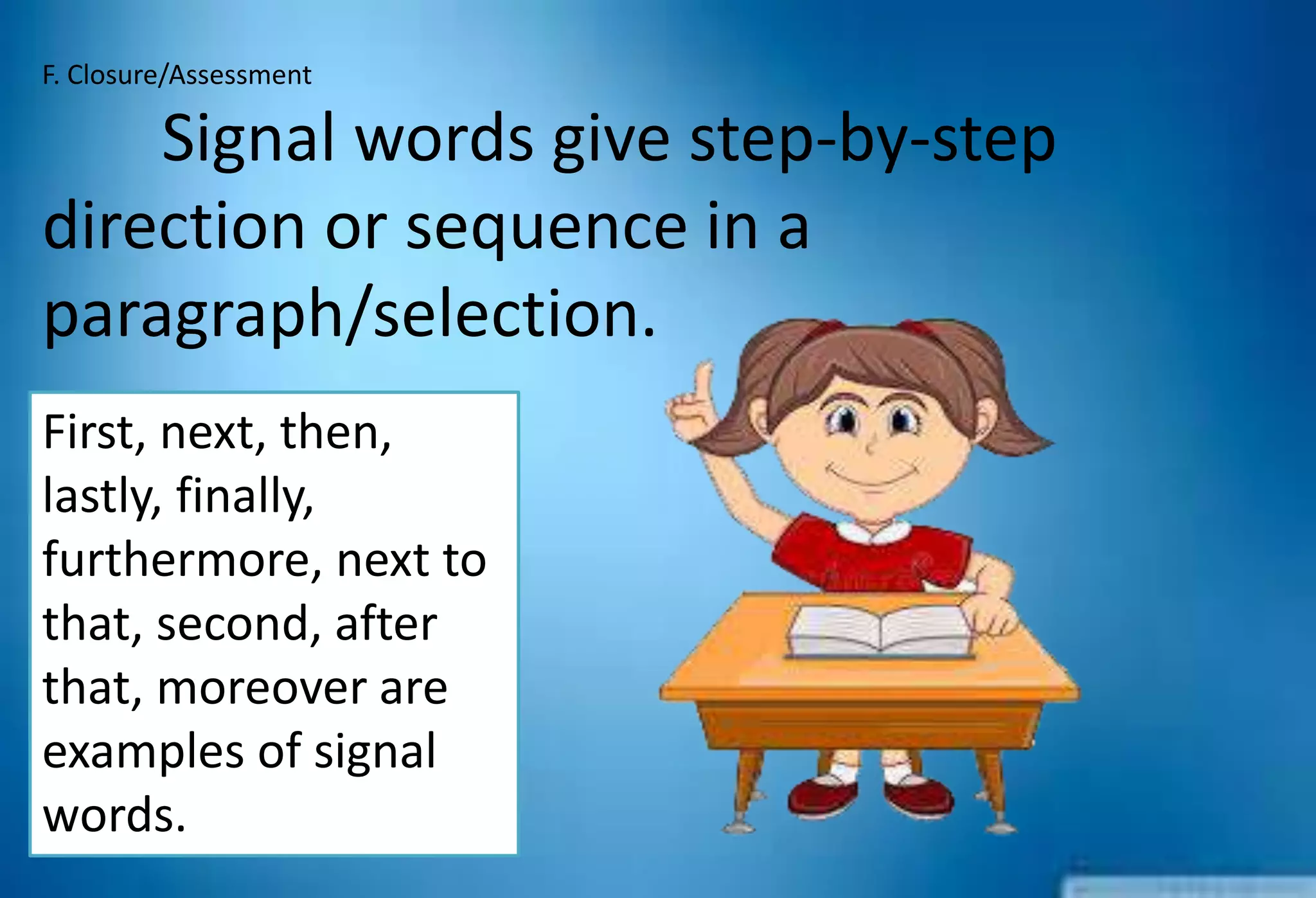 F. Closure/Assessment

Signal words give step-by-step direction or sequence in a paragraph/selection.

First, next, then, lastly, finally, furthermore, next to that, second, after that, moreover are examples of signal words.